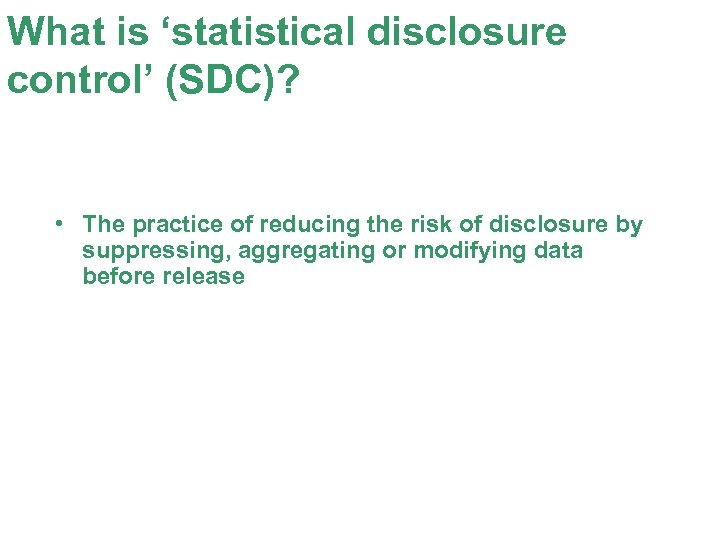 What is ‘statistical disclosure control’ (SDC)?

• The practice of reducing the risk of disclosure by suppressing, aggregating or modifying data before release